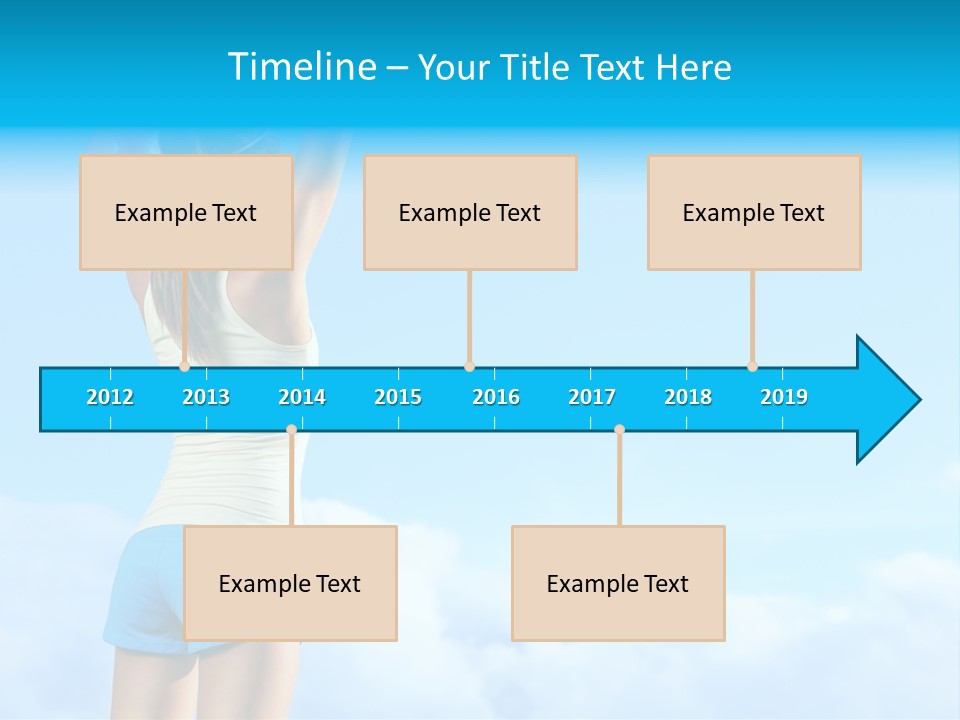 Timeline – Your Title Text Here

Example Text

Example Text

Example Text

2012 2013 2014 2015 2016 2017 2018 2019

Example Text

Example Text